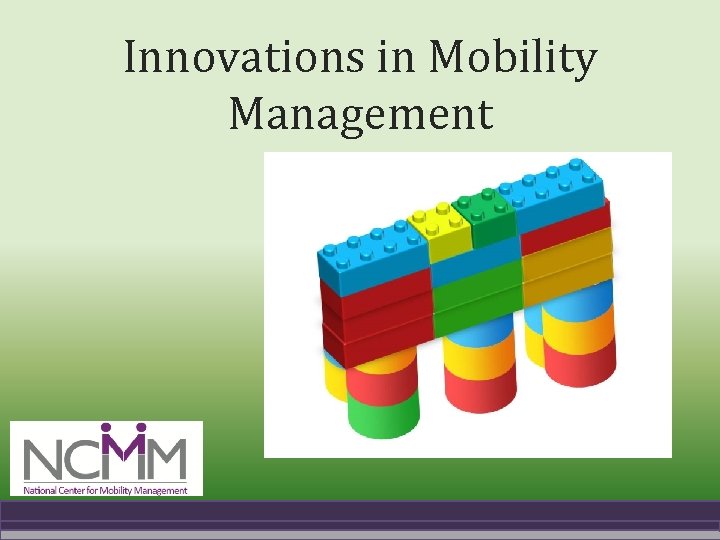 Innovations in Mobility Management

NCMM
National Center for Mobility Management